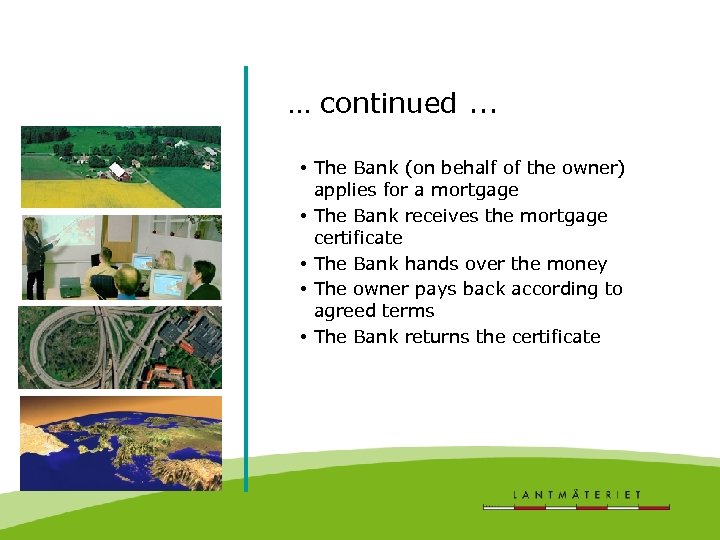 … continued …

• The Bank (on behalf of the owner) applies for a mortgage
• The Bank receives the mortgage certificate
• The Bank hands over the money
• The owner pays back according to agreed terms
• The Bank returns the certificate

LANTMÄTERIET